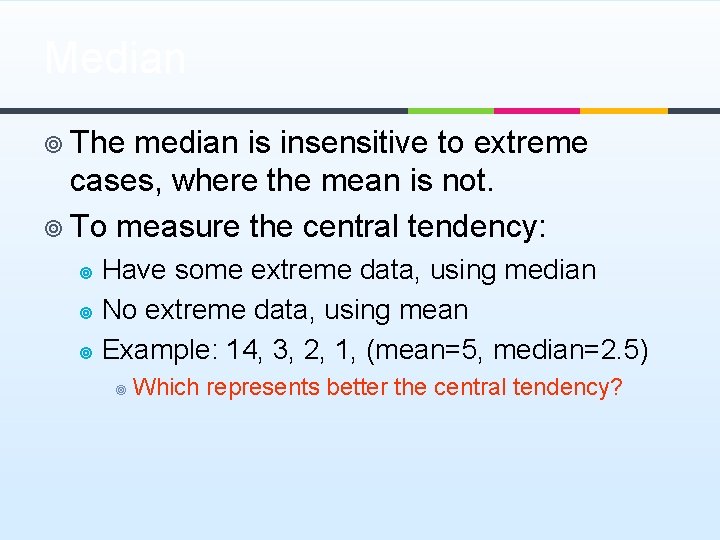 Median

The median is insensitive to extreme cases, where the mean is not.

To measure the central tendency:

Have some extreme data, using median

No extreme data, using mean

Example: 14, 3, 2, 1, (mean=5, median=2.5)

Which represents better the central tendency?